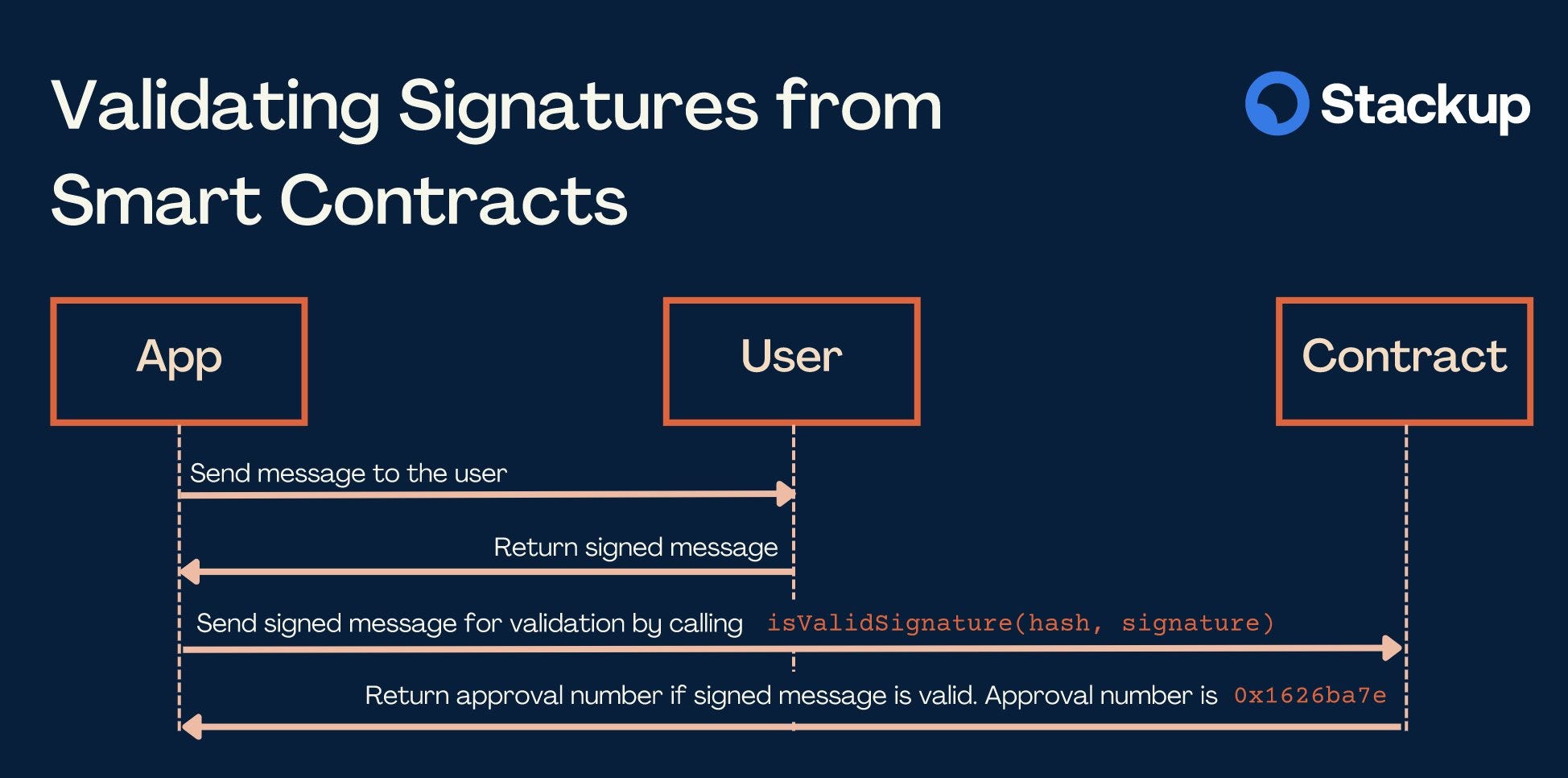 Validating Signatures from Smart Contracts

Stackup

App

User

Contract

Send message to the user

Return signed message

Send signed message for validation by calling isValidSignature(hash, signature)

Return approval number if signed message is valid. Approval number is 0x1626ba7e